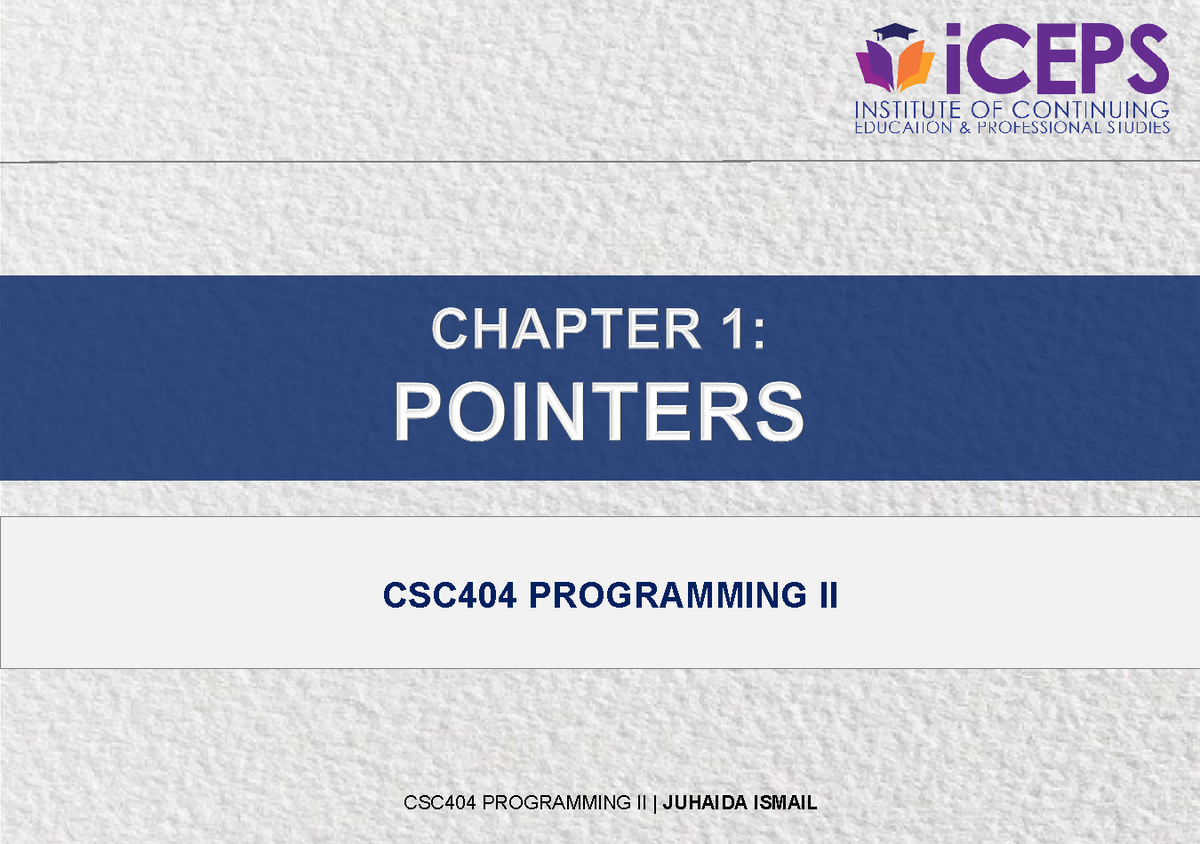 iCEPS
INSTITUTE OF CONTINUING
EDUCATION & PROFESSIONAL STUDIES

CHAPTER 1:
POINTERS

CSC404 PROGRAMMING II

CSC404 PROGRAMMING II | JUHAIDA ISMAIL